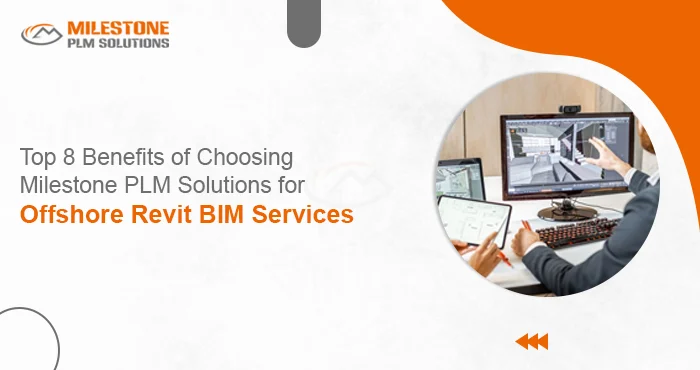 MILESTONE
PLM SOLUTIONS

Top 8 Benefits of Choosing Milestone PLM Solutions for
Offshore Revit BIM Services